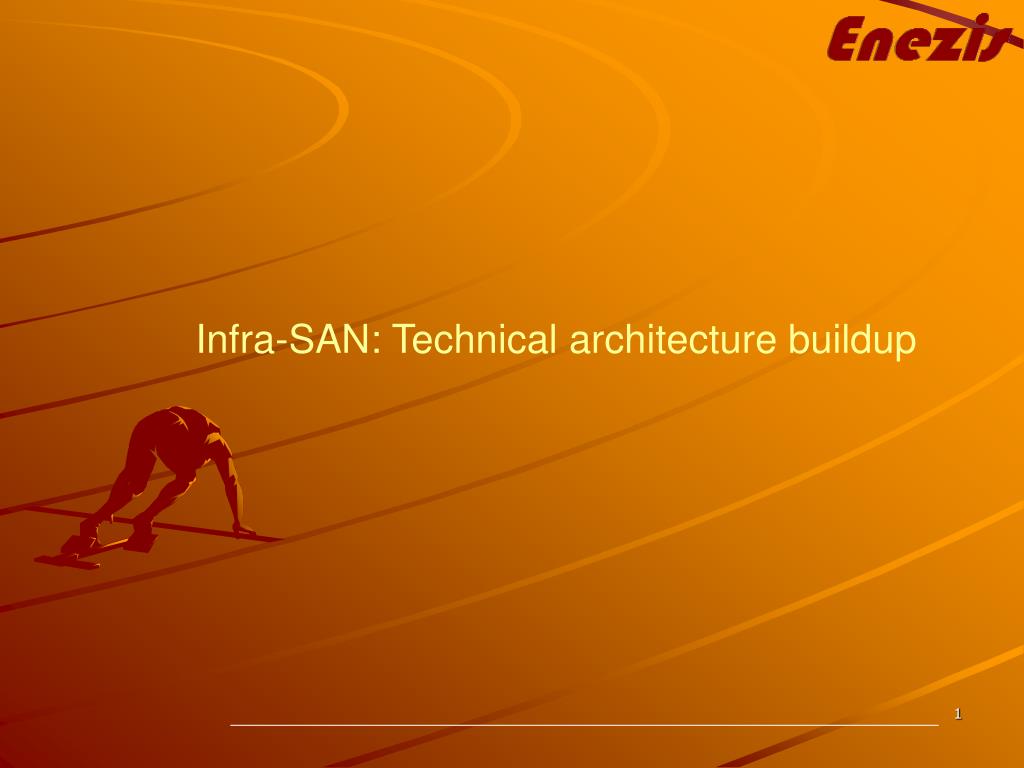 Enezis

Infra-SAN: Technical architecture buildup

1